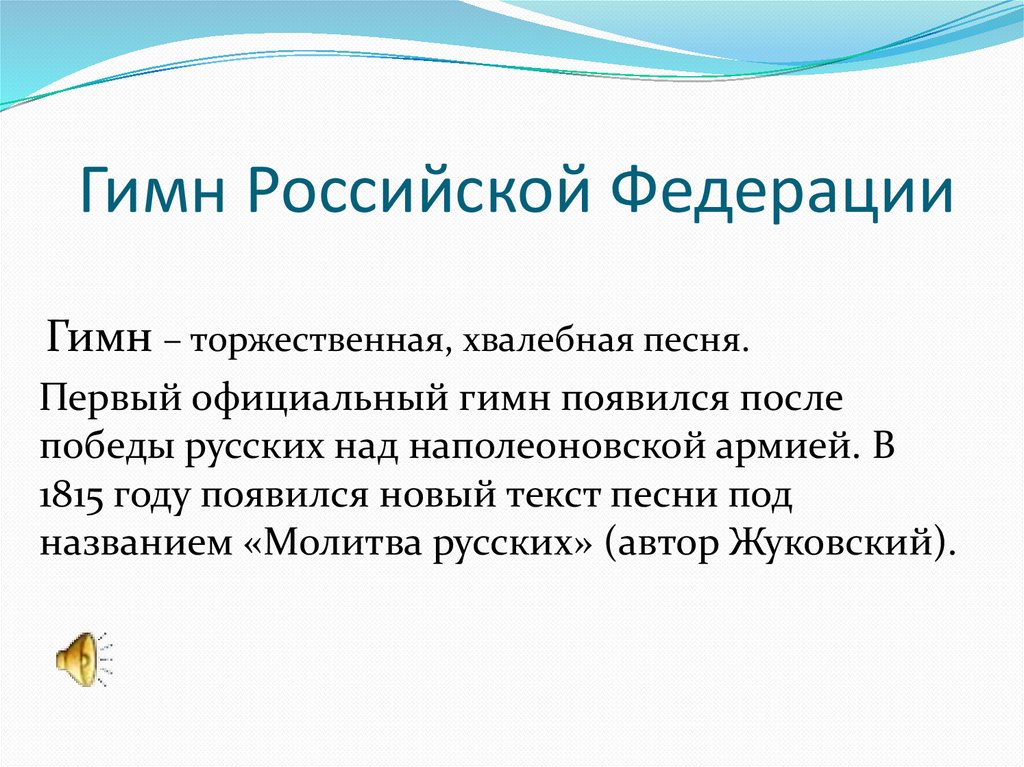 Гимн Российской Федерации

Гимн – торжественная, хвалебная песня.

Первый официальный гимн появился после победы русских над наполеоновской армией. В 1815 году появился новый текст песни под названием «Молитва русских» (автор Жуковский).